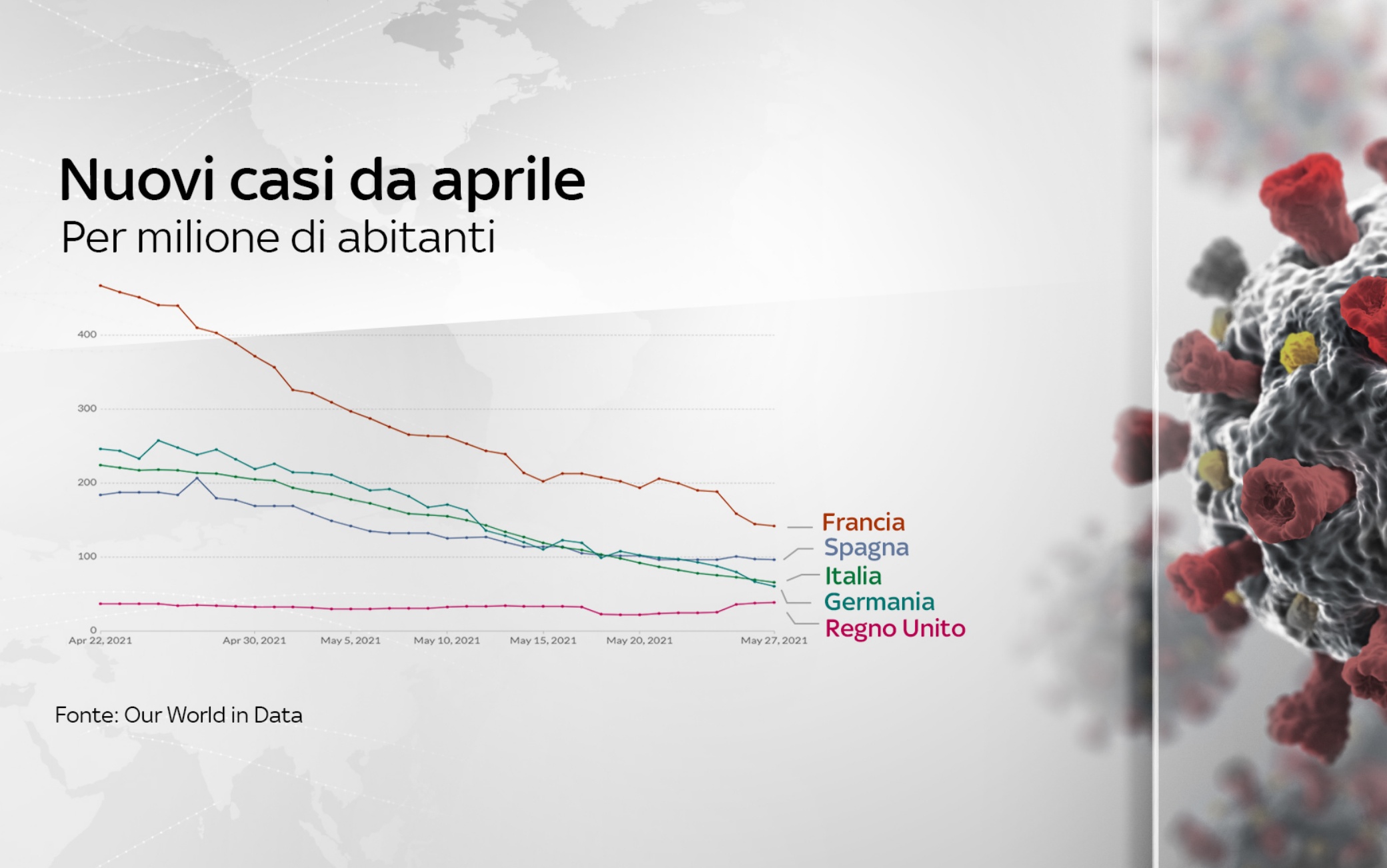 Nuovi casi da aprile
Per milione di abitanti

400
300
200
100
0

Apr 22, 2021
Apr 30, 2021
May 5, 2021
May 10, 2021
May 15, 2021
May 20, 2021
May 27, 2021

Francia
Spagna
Italia
Germania
Regno Unito

Fonte: Our World in Data